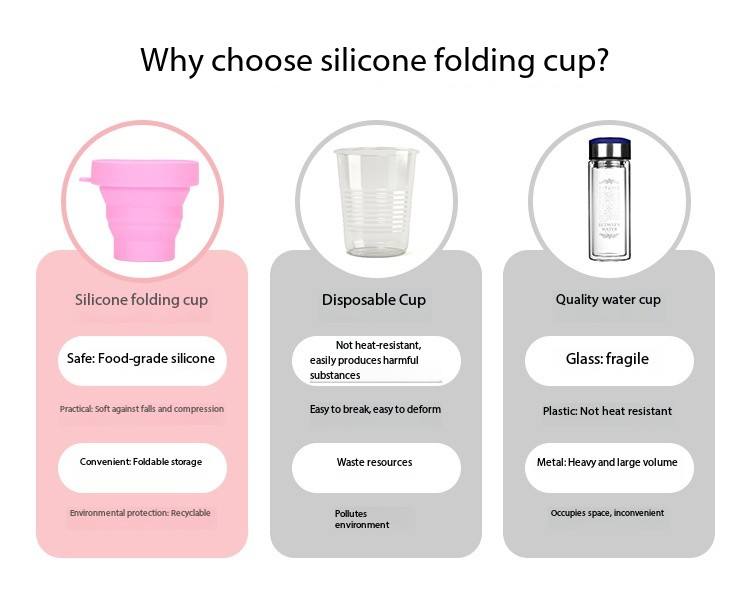 Why choose silicone folding cup?

Silicone folding cup

Safe: Food-grade silicone

Practical: Soft against falls and compression

Convenient: Foldable storage

Environmental protection: Recyclable

Disposable Cup

Not heat-resistant, easily produces harmful substances

Easy to break, easy to deform

Waste resources

Pollutes environment

Quality water cup

Glass: fragile

Plastic: Not heat resistant

Metal: Heavy and large volume

Occupies space, inconvenient